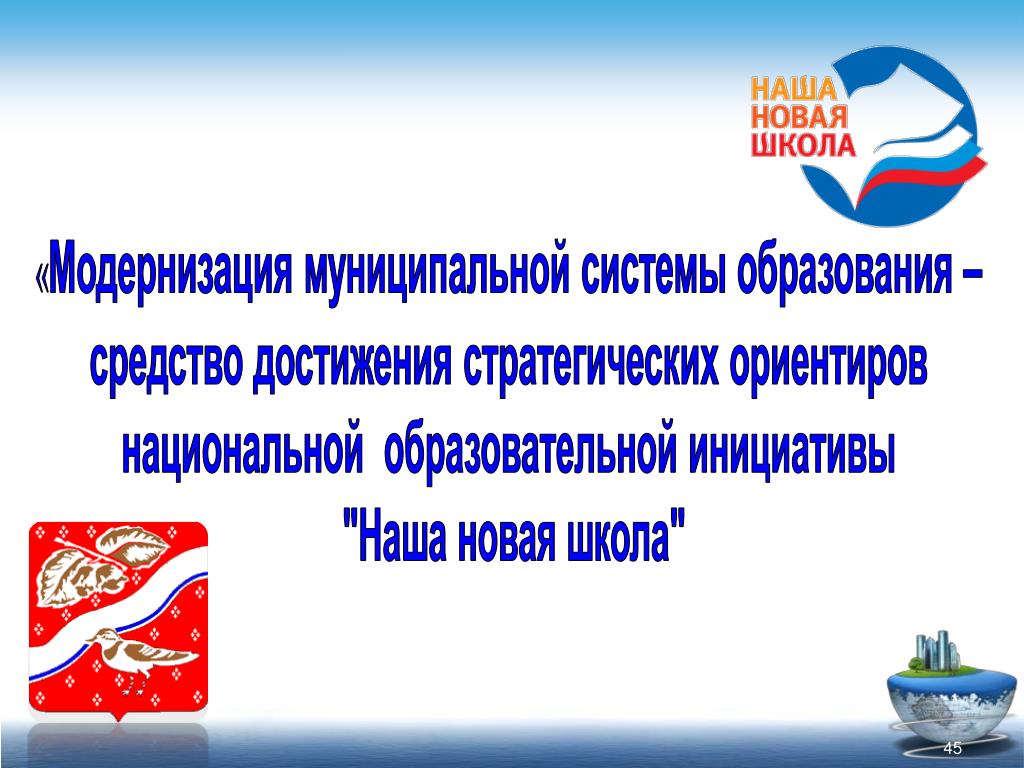 НАША НОВАЯ ШКОЛА

«Модернизация муниципальной системы образования – средство достижения стратегических ориентиров национальной образовательной инициативы "Наша новая школа"

45